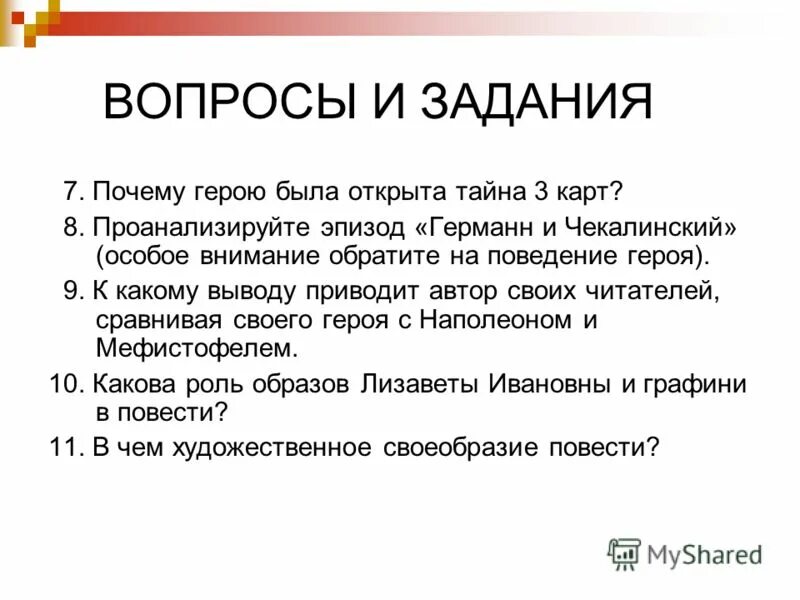 ВОПРОСЫ И ЗАДАНИЯ

7. Почему герою была открыта тайна 3 карт?

8. Проанализируйте эпизод «Германн и Чекалинский» (особое внимание обратите на поведение героя).

9. К какому выводу приводит автор своих читателей, сравнивая своего героя с Наполеоном и Мефистофелем.

10. Какова роль образов Лизаветы Ивановны и графини в повести?

11. В чем художественное своеобразие повести?

MyShared